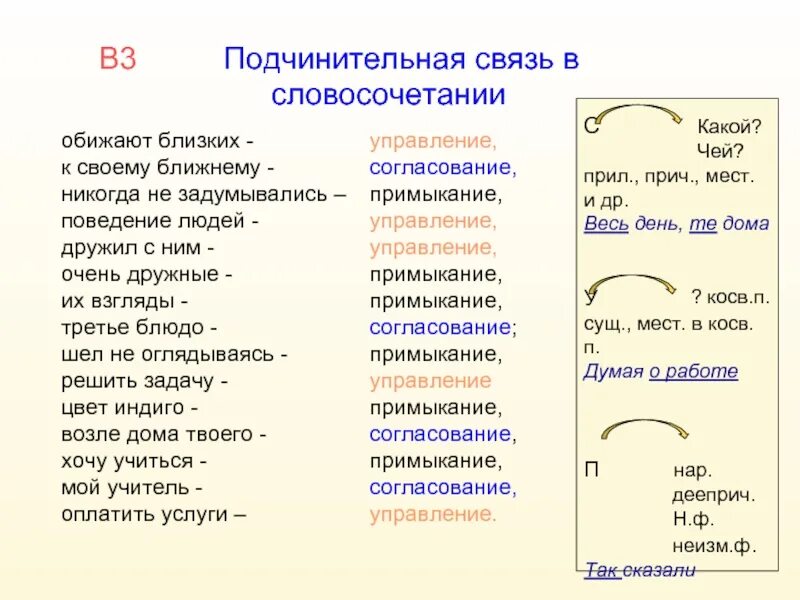 В3 Подчинительная связь в словосочетании

обижают близких - управление,
к своему ближнему - согласование,
никогда не задумывались – примыкание,
поведение людей - управление,
дружил с ним - управление,
очень дружные - примыкание,
их взгляды - примыкание,
третье блюдо - согласование;
шел не оглядываясь - примыкание,
решить задачу - управление
цвет индиго - примыкание,
возле дома твоего - согласование,
хочу учиться - примыкание,
мой учитель - согласование,
оплатить услуги – управление.

С Какой? Чей?
прил., прич., мест. и др.
Весь день, те дома

У ? косв.п.
сущ., мест. в косв. п.
Думая о работе

П нар.
дееприч.
Н.ф.
неизм.ф.
Так сказали